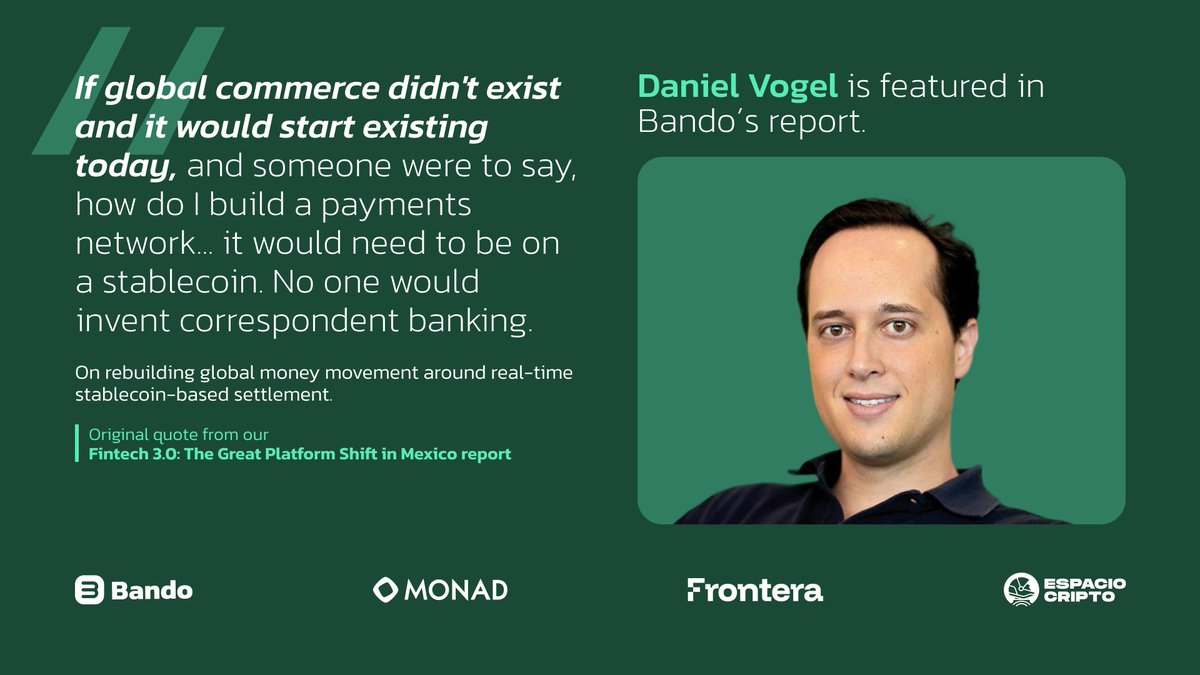 If global commerce didn't exist and it would start existing today, and someone were to say, how do I build a payments network… it would need to be on a stablecoin. No one would invent correspondent banking.

On rebuilding global money movement around real-time stablecoin-based settlement.

Original quote from our
Fintech 3.0: The Great Platform Shift in Mexico report

Daniel Vogel is featured in Bando's report.

Bando

MONAD

Frontera

ESPACIO CRIPTO